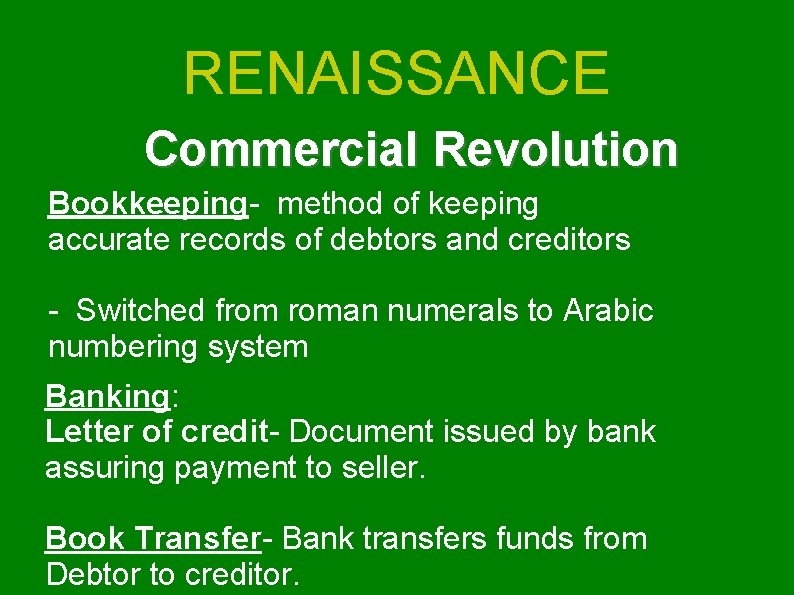 RENAISSANCE

Commercial Revolution

Bookkeeping- method of keeping accurate records of debtors and creditors

- Switched from roman numerals to Arabic numbering system

Banking:
Letter of credit- Document issued by bank assuring payment to seller.

Book Transfer- Bank transfers funds from Debtor to creditor.